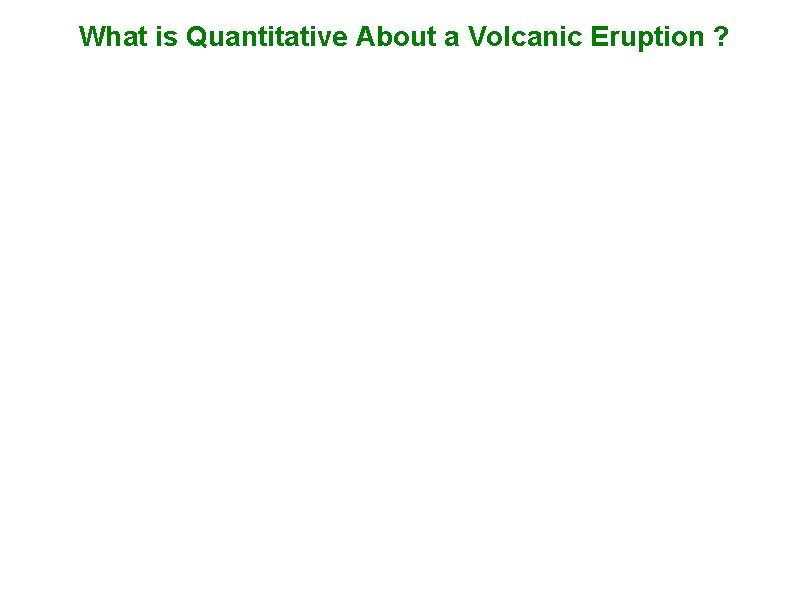 What is Quantitative About a Volcanic Eruption ?